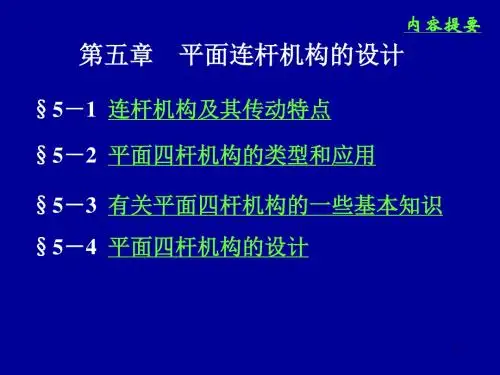 内容提要

第五章　平面连杆机构的设计

§5－1 连杆机构及其传动特点

§5－2 平面四杆机构的类型和应用

§5－3 有关平面四杆机构的一些基本知识

§5－4 平面四杆机构的设计